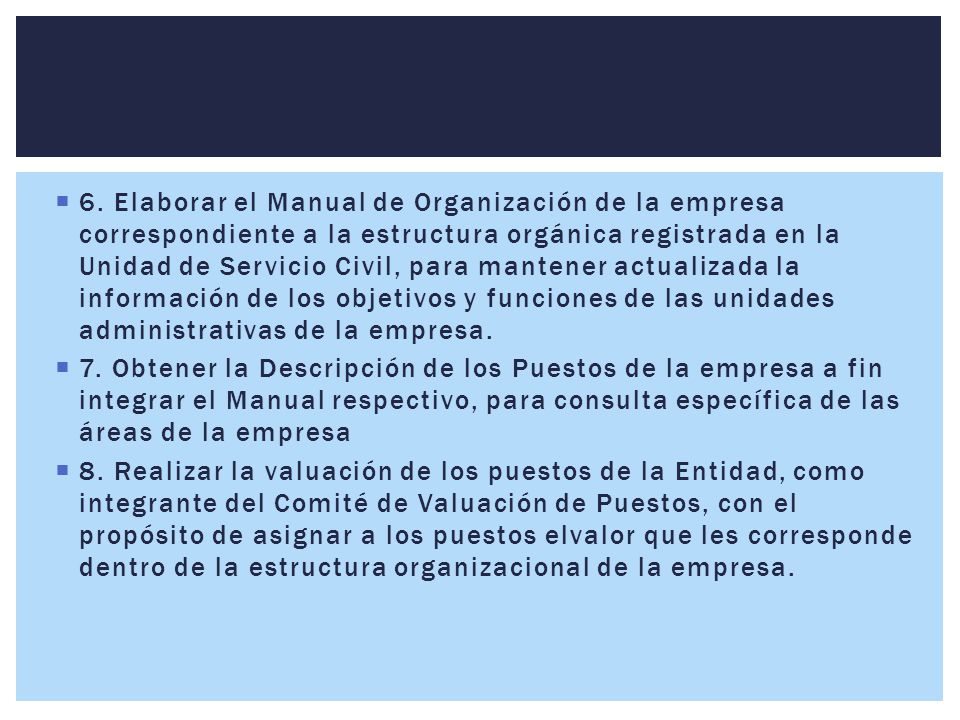 6. Elaborar el Manual de Organización de la empresa correspondiente a la estructura orgánica registrada en la Unidad de Servicio Civil, para mantener actualizada la información de los objetivos y funciones de las unidades administrativas de la empresa.

7. Obtener la Descripción de los Puestos de la empresa a fin integrar el Manual respectivo, para consulta específica de las áreas de la empresa

8. Realizar la valuación de los puestos de la Entidad, como integrante del Comité de Valuación de Puestos, con el propósito de asignar a los puestos elvalor que les corresponde dentro de la estructura organizacional de la empresa.